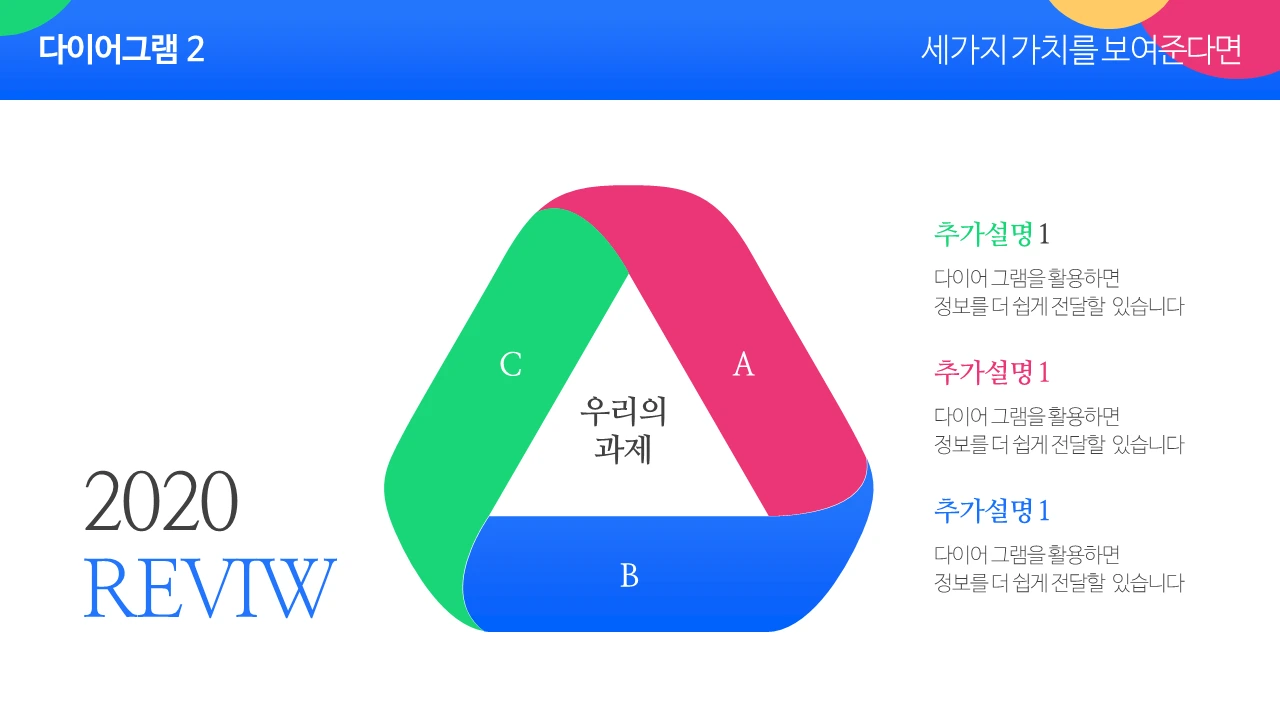 다이어그램 2

세가지 가치를 보여준다면

2020
REVIW

C

A

B

우리의
과제

추가설명 1

다이어 그램을 활용하면
정보를 더 쉽게 전달할 있습니다

추가설명 1

다이어 그램을 활용하면
정보를 더 쉽게 전달할 있습니다

추가설명 1

다이어 그램을 활용하면
정보를 더 쉽게 전달할 있습니다